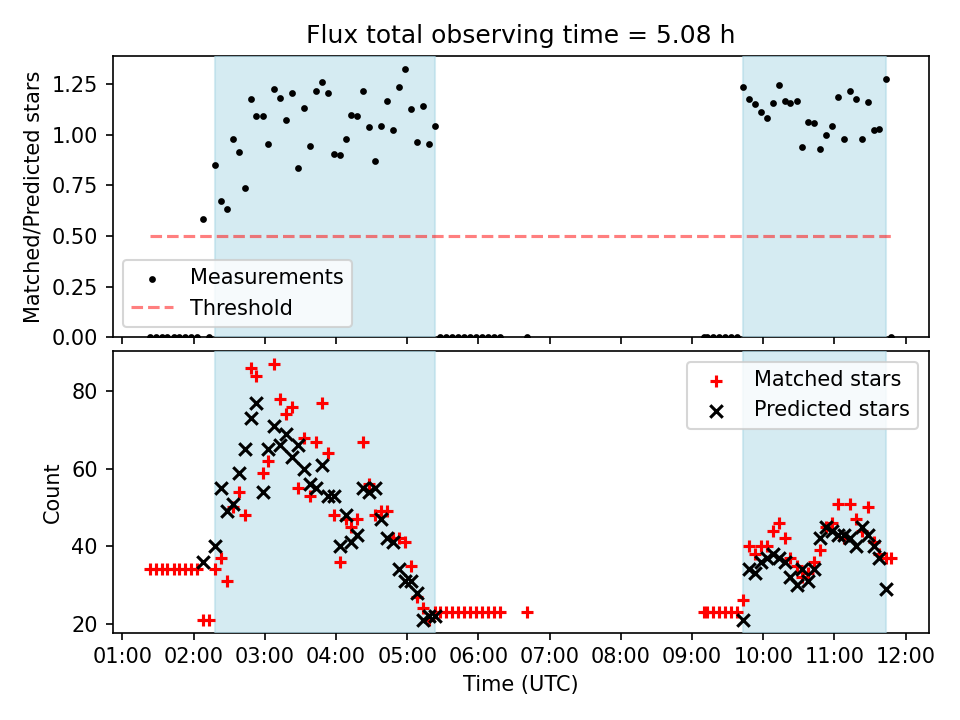 Flux total observing time = 5.08 h

Matched/Predicted stars

1.25
1.00
0.75
0.50
0.25
0.00

Measurements
Threshold

Count

80
60
40
20

Matched stars
Predicted stars

01:00 02:00 03:00 04:00 05:00 06:00 07:00 08:00 09:00 10:00 11:00 12:00

Time (UTC)